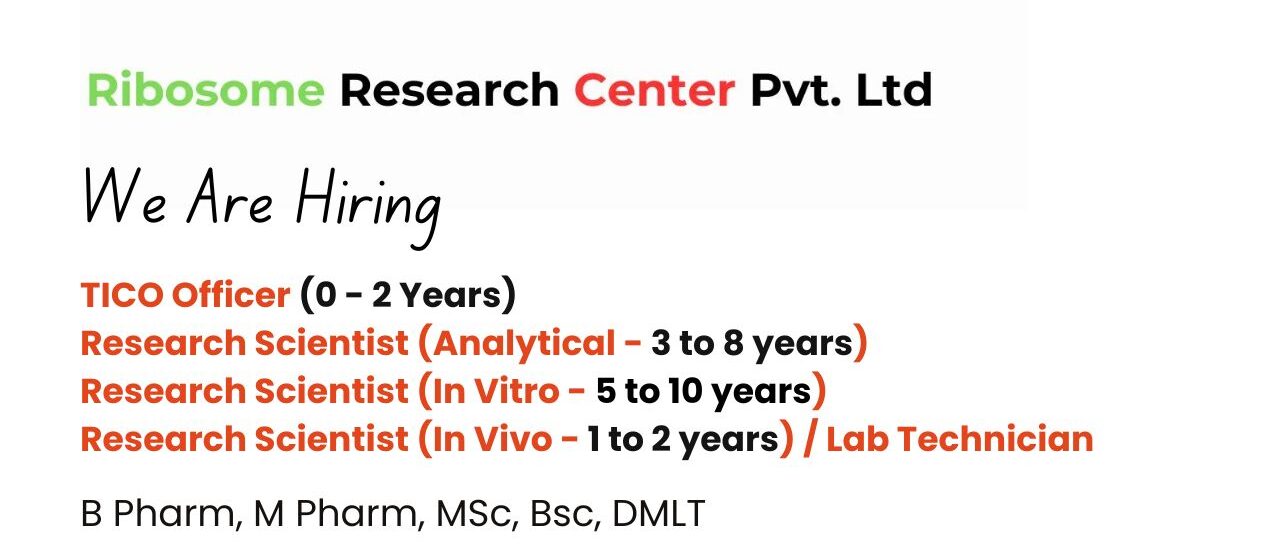 Ribosome Research Center Pvt. Ltd

We Are Hiring

TICO Officer (0 - 2 Years)
Research Scientist (Analytical - 3 to 8 years)
Research Scientist (In Vitro - 5 to 10 years)
Research Scientist (In Vivo - 1 to 2 years) / Lab Technician

B Pharm, M Pharm, MSc, Bsc, DMLT